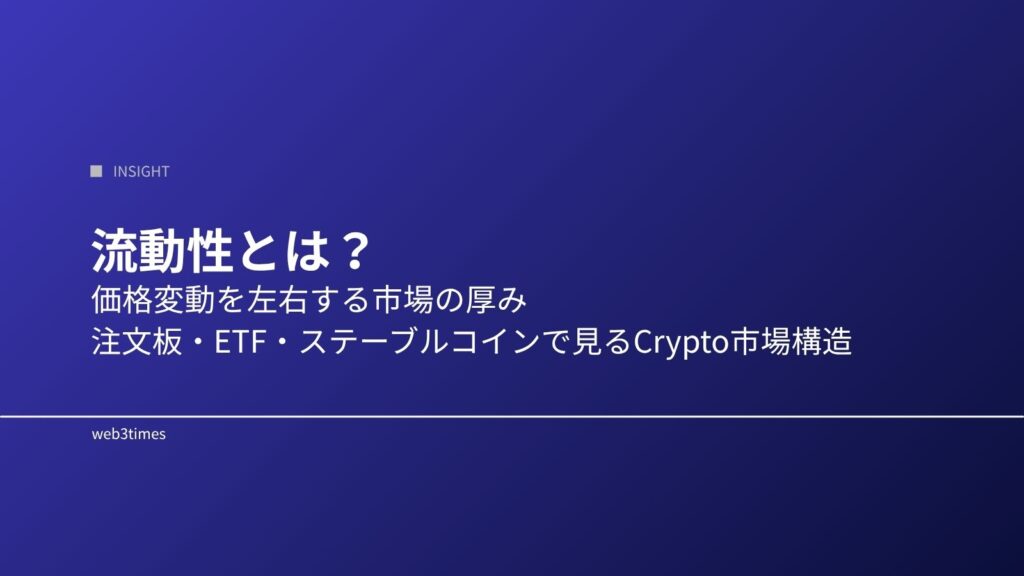 INSIGHT

流動性とは？
価格変動を左右する市場の厚み
注文板・ETF・ステーブルコインで見るCrypto市場構造

web3times